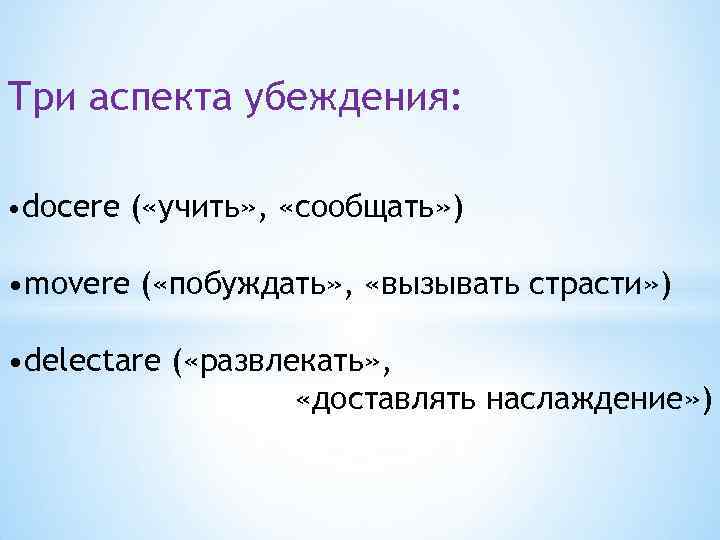 Три аспекта убеждения:

•docere («учить», «сообщать»)

•movere («побуждать», «вызывать страсти»)

•delectare («развлекать», «доставлять наслаждение»)